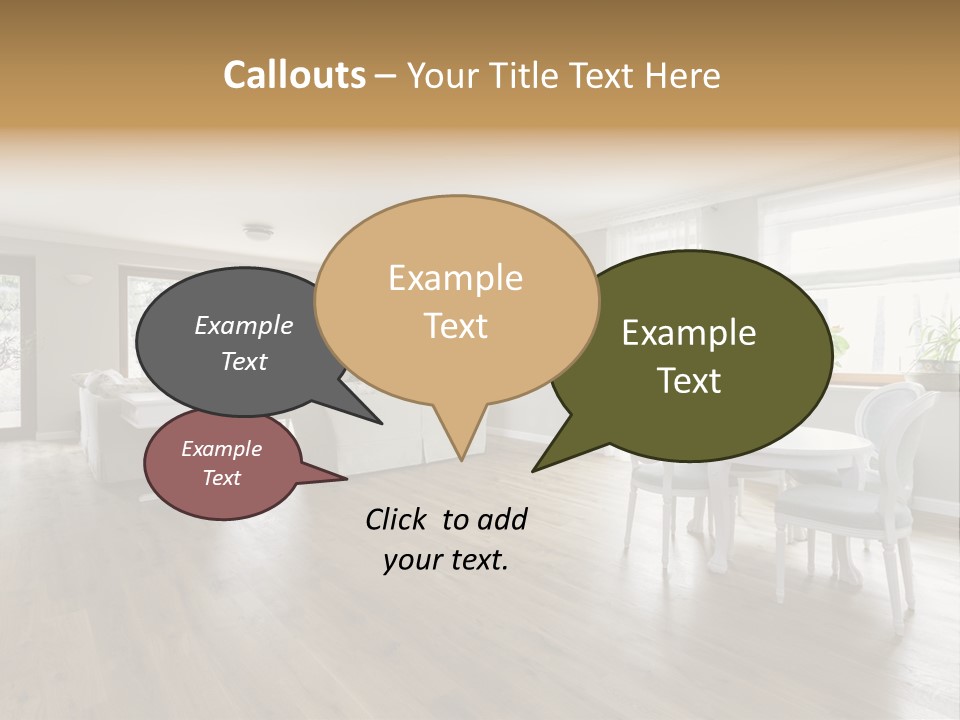 Callouts – Your Title Text Here

Example Text

Example Text

Example Text

Example Text

Click to add your text.